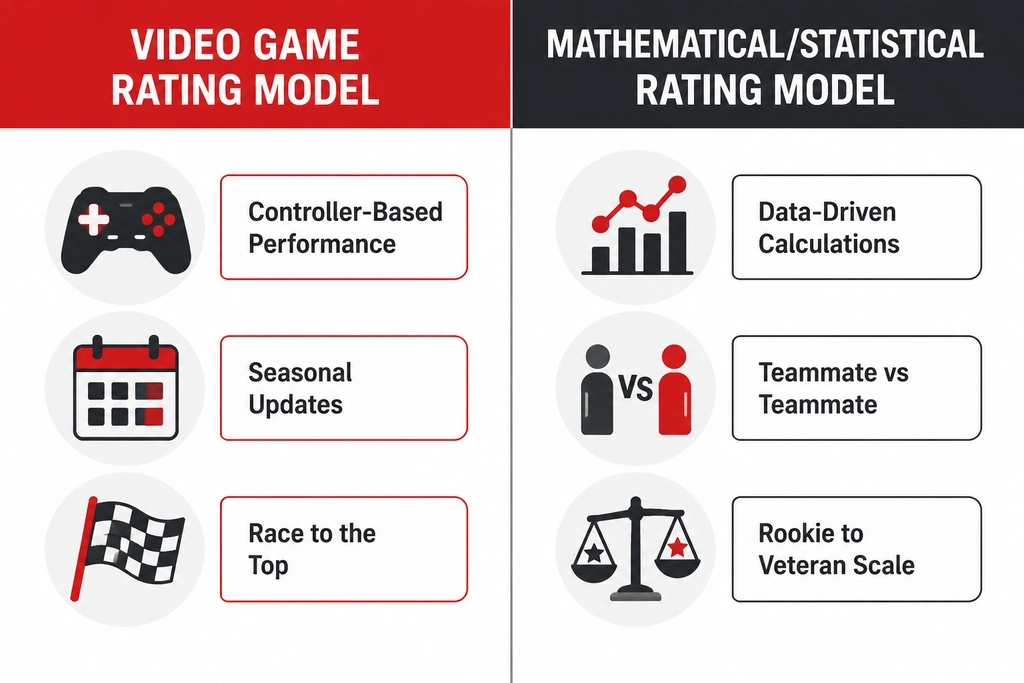 VIDEO GAME RATING MODEL

Controller-Based Performance

Seasonal Updates

Race to the Top

MATHEMATICAL/STATISTICAL RATING MODEL

Data-Driven Calculations

VS

Teammate vs Teammate

Rookie to Veteran Scale